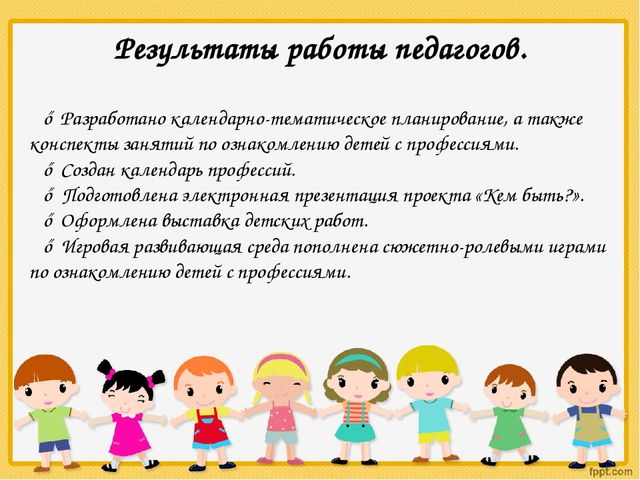 Результаты работы педагогов.

ő Разработано календарно-тематическое планирование, а также конспекты занятий по ознакомлению детей с профессиями.
ő Создан календарь профессий.
ő Подготовлена электронная презентация проекта «Кем быть?».
ő Оформлена выставка детских работ.
ő Игровая развивающая среда пополнена сюжетно-ролевыми играми по ознакомлению детей с профессиями.

fppt.com